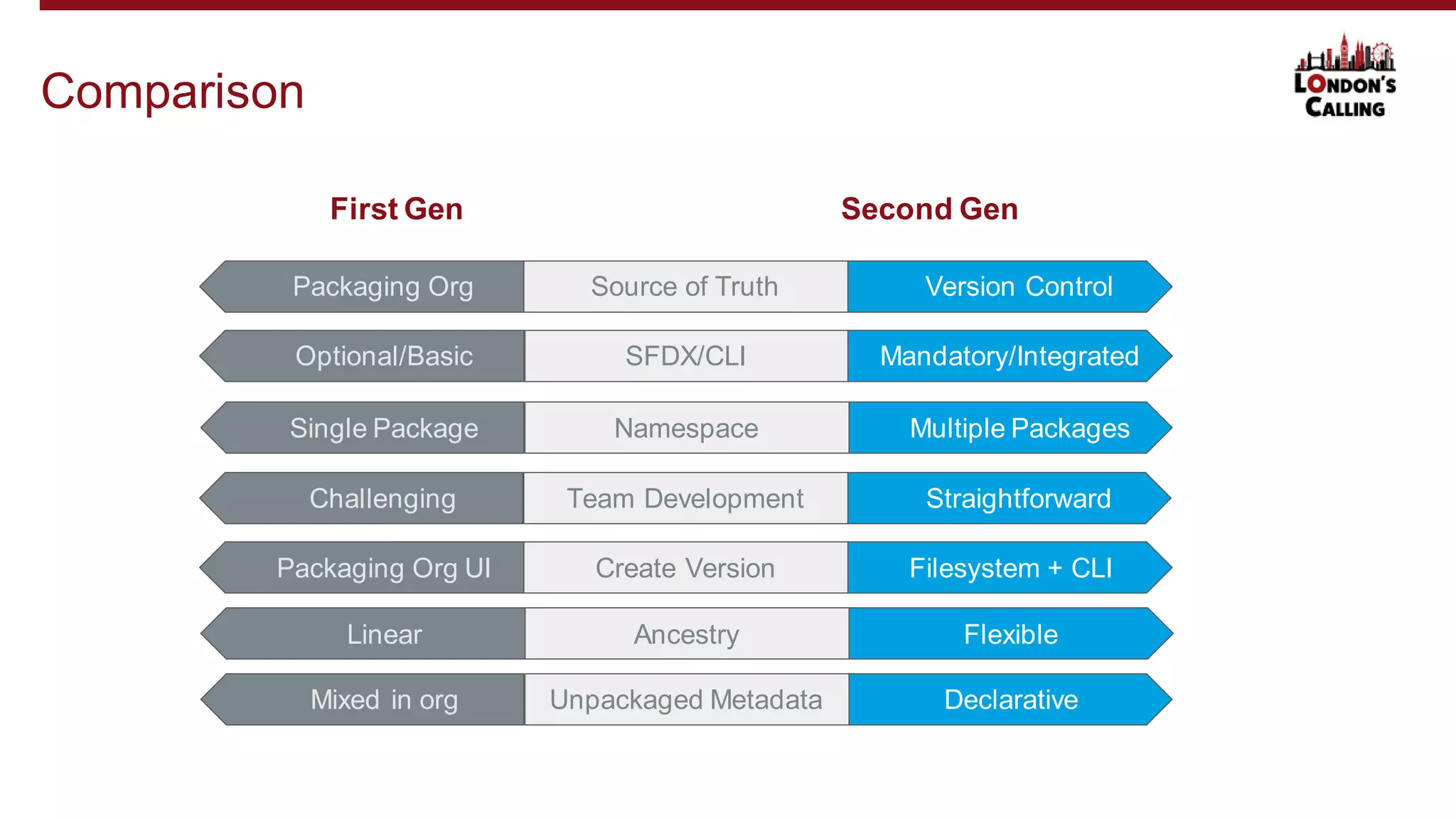 Comparison

LONDON'S CALLING

| First Gen | | Second Gen |
|---|---|---|
| Packaging Org | Source of Truth | Version Control |
| Optional/Basic | SFDX/CLI | Mandatory/Integrated |
| Single Package | Namespace | Multiple Packages |
| Challenging | Team Development | Straightforward |
| Packaging Org UI | Create Version | Filesystem + CLI |
| Linear | Ancestry | Flexible |
| Mixed in org | Unpackaged Metadata | Declarative |